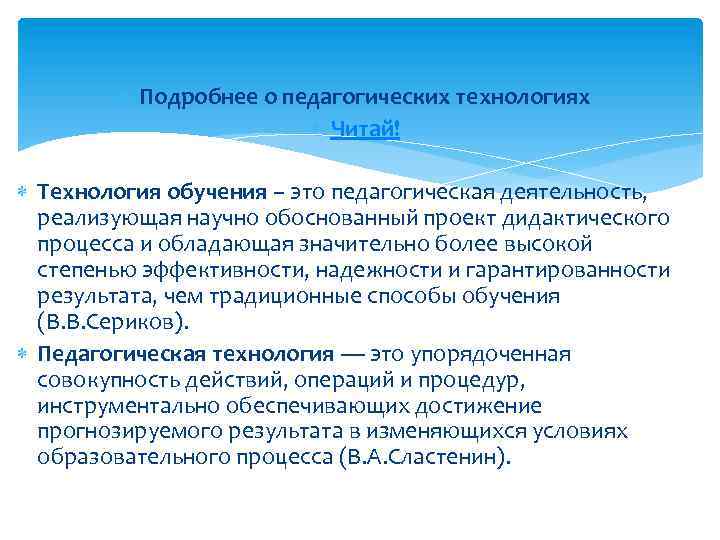 Подробнее о педагогических технологиях

Читай!

Технология обучения – это педагогическая деятельность, реализующая научно обоснованный проект дидактического процесса и обладающая значительно более высокой степенью эффективности, надежности и гарантированности результата, чем традиционные способы обучения (В.В.Сериков).

Педагогическая технология — это упорядоченная совокупность действий, операций и процедур, инструментально обеспечивающих достижение прогнозируемого результата в изменяющихся условиях образовательного процесса (В.А.Сластенин).